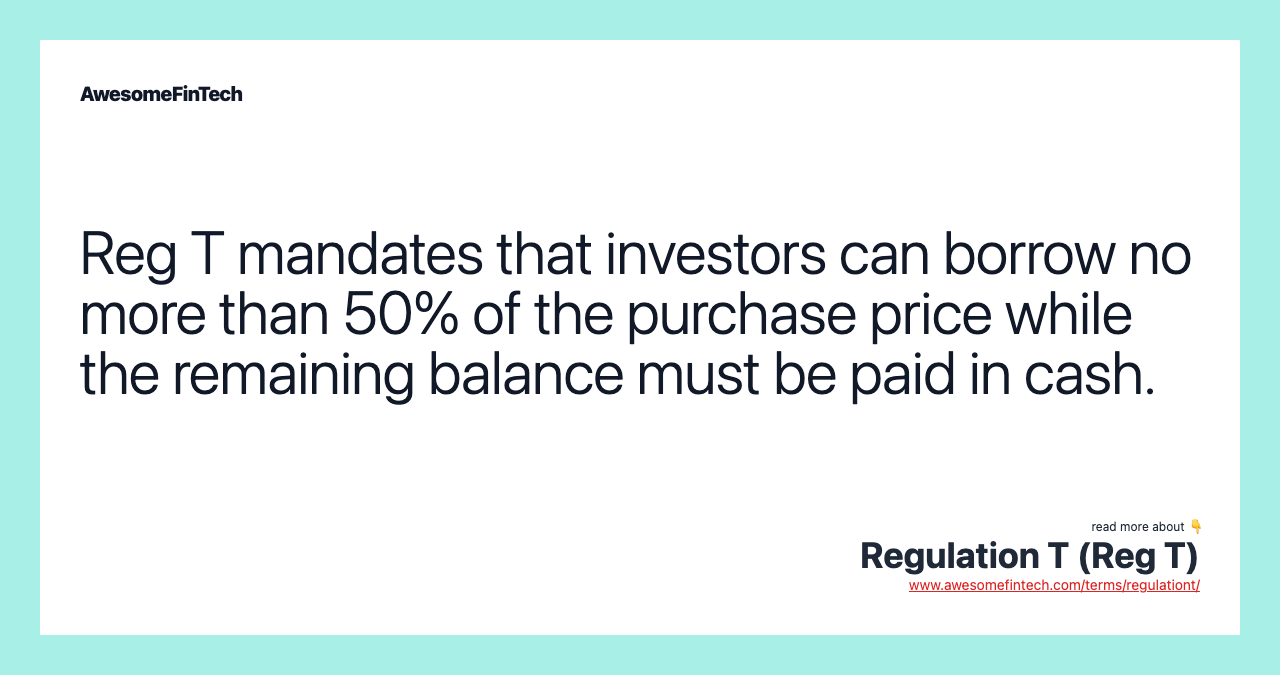 AwesomeFinTech

Reg T mandates that investors can borrow no more than 50% of the purchase price while the remaining balance must be paid in cash.

read more about 👇
Regulation T (Reg T)
www.awesomefintech.com/terms/regulationt/